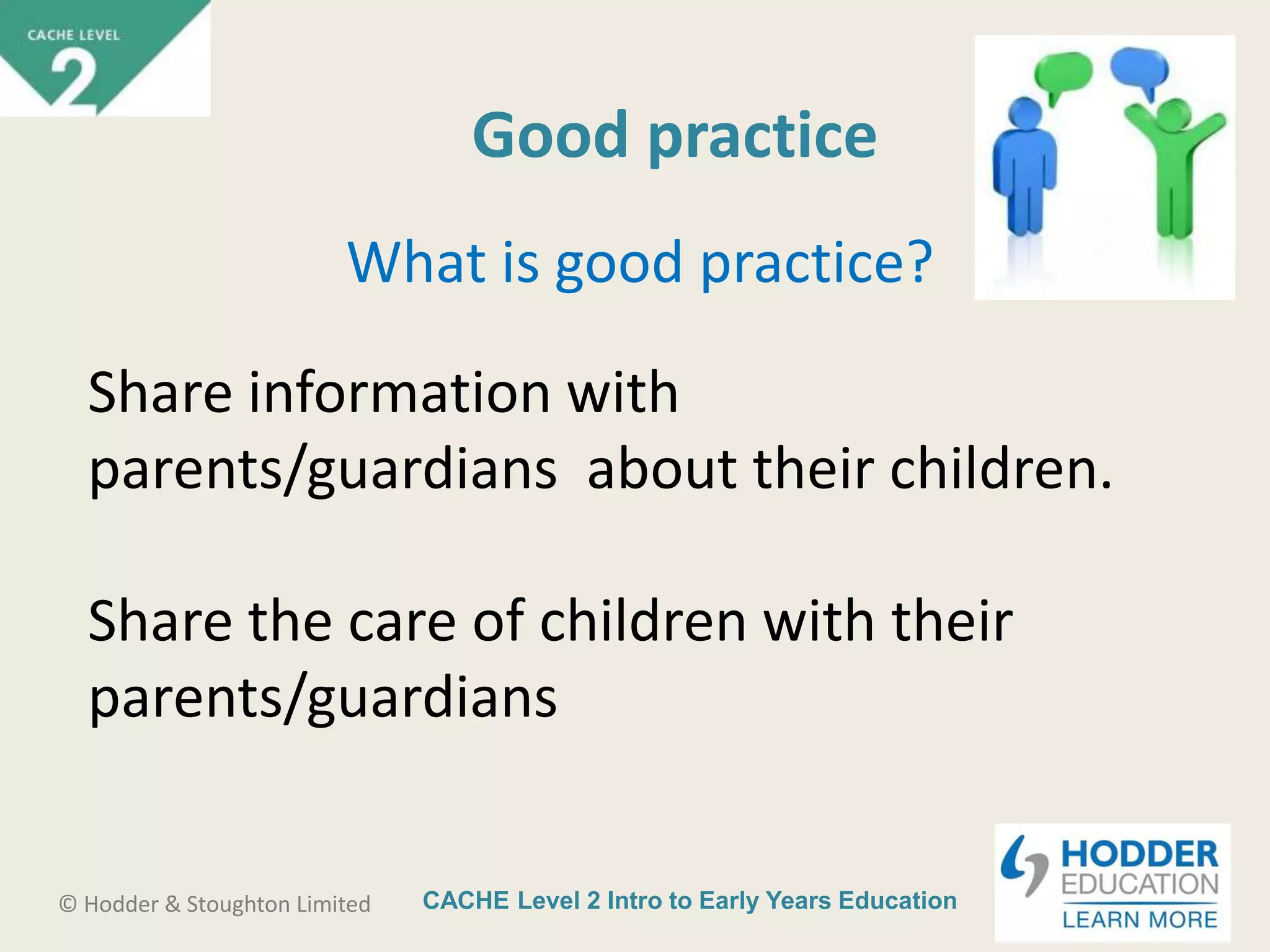 CACHE LEVEL
2

Good practice

What is good practice?

Share information with parents/guardians about their children.

Share the care of children with their parents/guardians

© Hodder & Stoughton Limited

CACHE Level 2 Intro to Early Years Education

HODDER EDUCATION
LEARN MORE